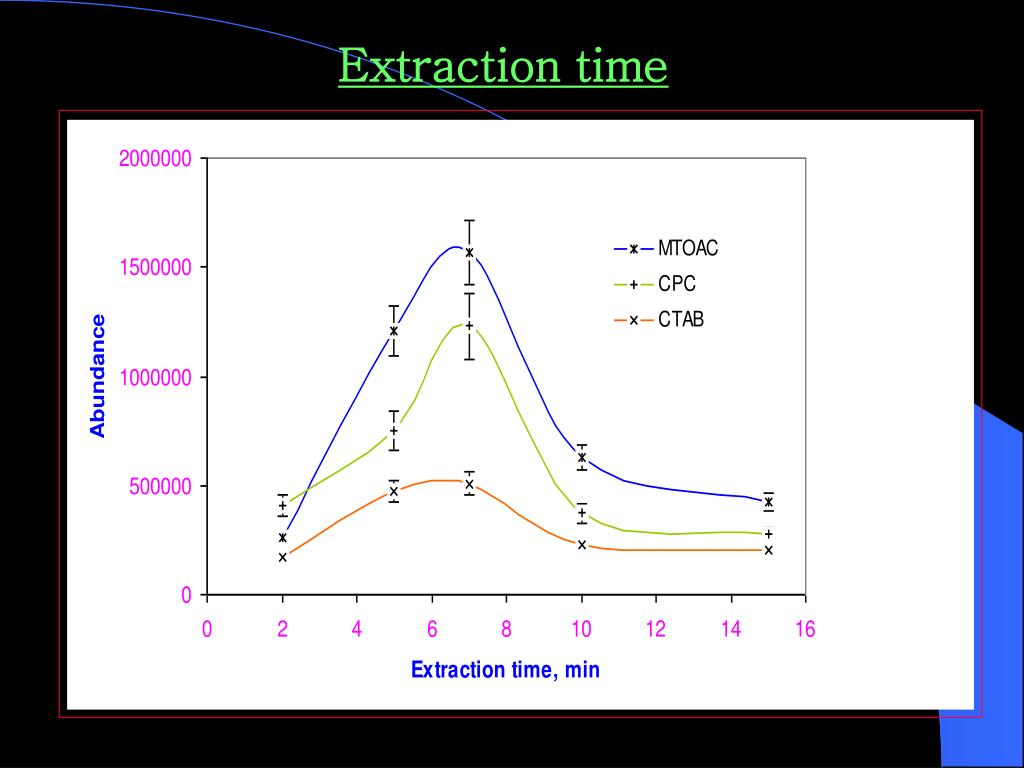 Extraction time

2000000
1500000
1000000
500000
0

Abundance

MTOAC
CPC
CTAB

0
2
4
6
8
10
12
14
16

Extraction time, min